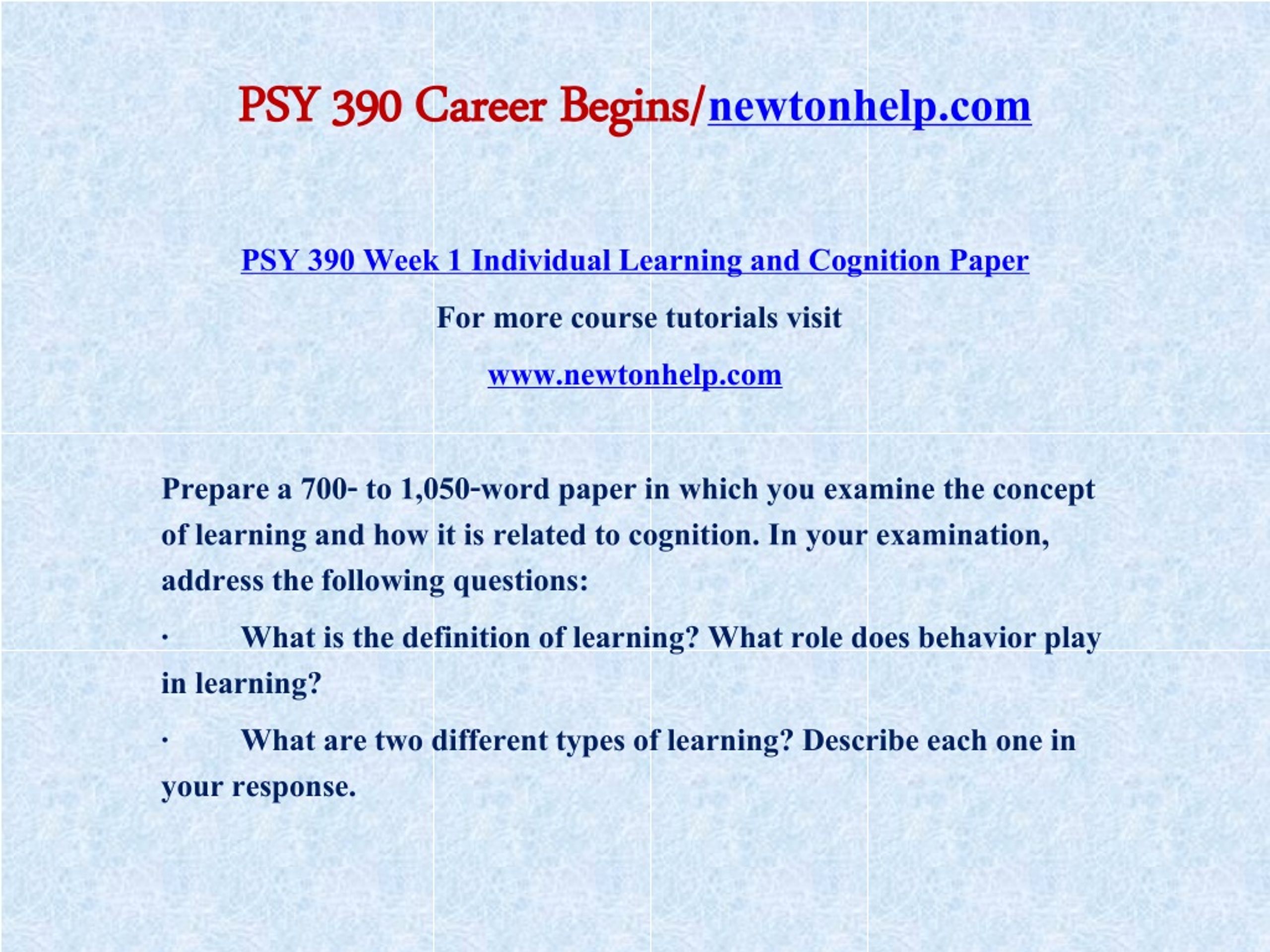 PSY 390 Career Begins/newtonhelp.com

PSY 390 Week 1 Individual Learning and Cognition Paper

For more course tutorials visit

www.newtonhelp.com

Prepare a 700- to 1,050-word paper in which you examine the concept of learning and how it is related to cognition. In your examination, address the following questions:

· What is the definition of learning? What role does behavior play in learning?

· What are two different types of learning? Describe each one in your response.